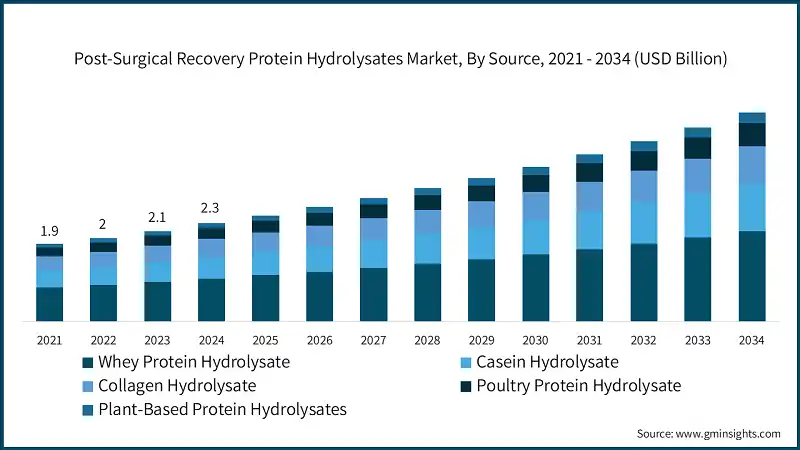 Post-Surgical Recovery Protein Hydrolysates Market, By Source, 2021 - 2034 (USD Billion)

1.9
2
2.1
2.3

2021 2022 2023 2024 2025 2026 2027 2028 2029 2030 2031 2032 2033 2034

Whey Protein Hydrolysate
Casein Hydrolysate
Collagen Hydrolysate
Poultry Protein Hydrolysate
Plant-Based Protein Hydrolysates

Source: www.gminsights.com